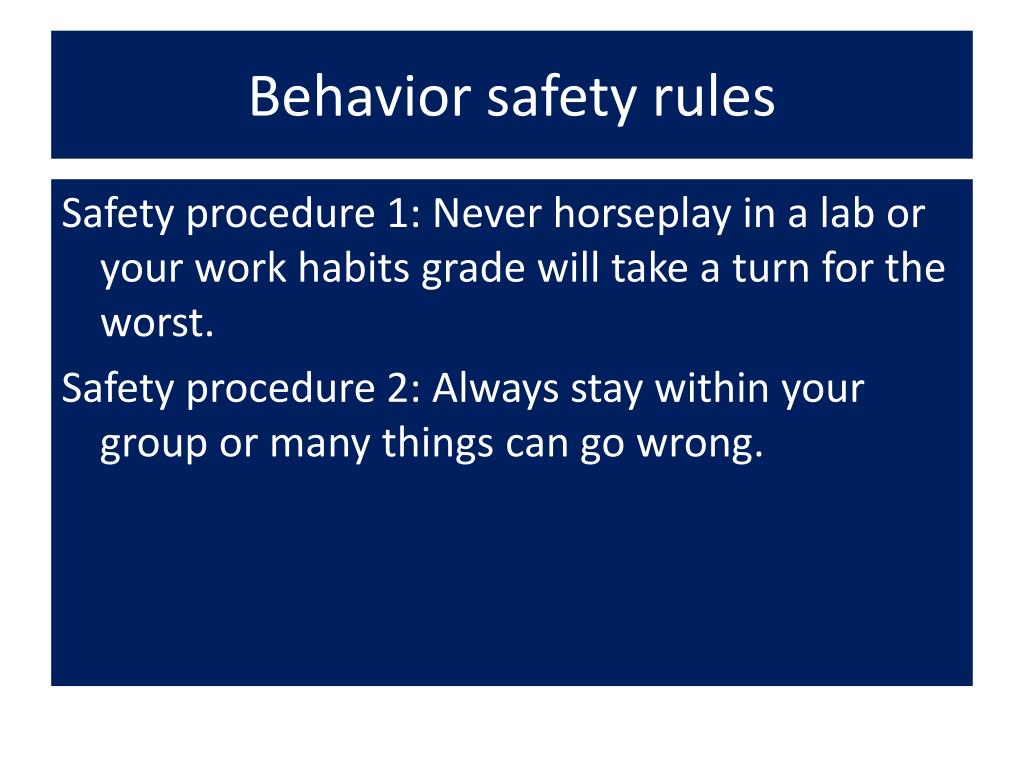 Behavior safety rules

Safety procedure 1: Never horseplay in a lab or your work habits grade will take a turn for the worst.

Safety procedure 2: Always stay within your group or many things can go wrong.